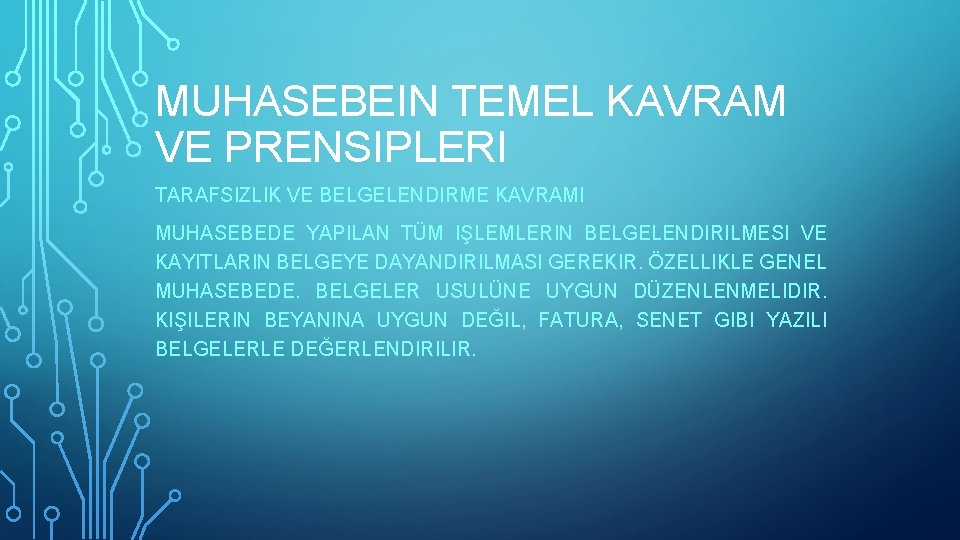 MUHASEBEIN TEMEL KAVRAM VE PRENSIPLERI

TARAFSIZLIK VE BELGELENDIRME KAVRAMI

MUHASEBEDE YAPILAN TÜM IŞLEMLERIN BELGELENDIRILMESI VE KAYITLARIN BELGEYE DAYANDIRILMASI GEREKIR. ÖZELLIKLE GENEL MUHASEBEDE. BELGELER USULÜNE UYGUN DÜZENLENMELIDIR. KIŞILERIN BEYANINA UYGUN DEĞIL, FATURA, SENET GIBI YAZILI BELGELERLE DEĞERLENDIRILIR.